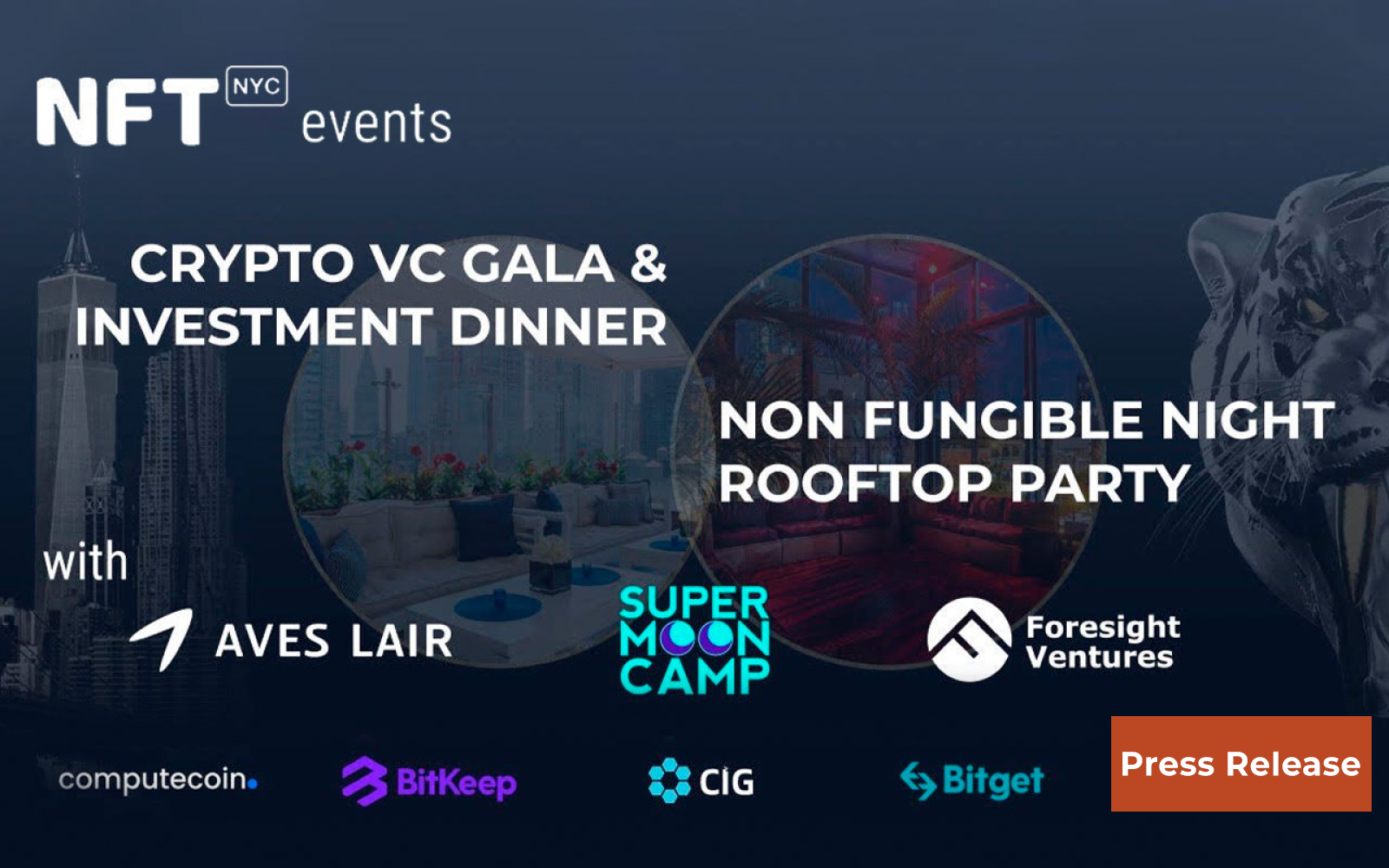 NFT NYC events

CRYPTO VC GALA & INVESTMENT DINNER

NON FUNGIBLE NIGHT ROOFTOP PARTY

with

AVES LAIR

SUPER MOON CAMP

Foresight Ventures

computecoin.

BitKeep

CIG

Bitget

Press Release